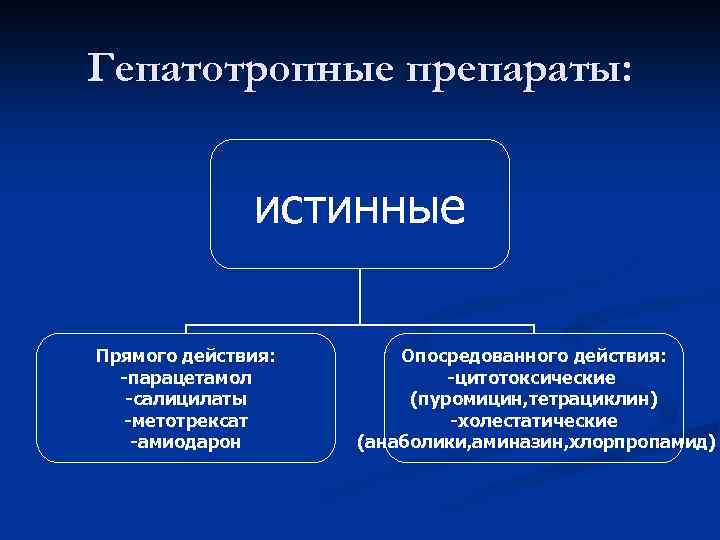 Гепатотропные препараты:

истинные

Прямого действия:
-парацетамол
-салицилаты
-метотрексат
-амиодарон

Опосредованного действия:
-цитотоксические
(пуромицин,тетрациклин)
-холестатические
(анаболики,аминазин,хлорпропамид)